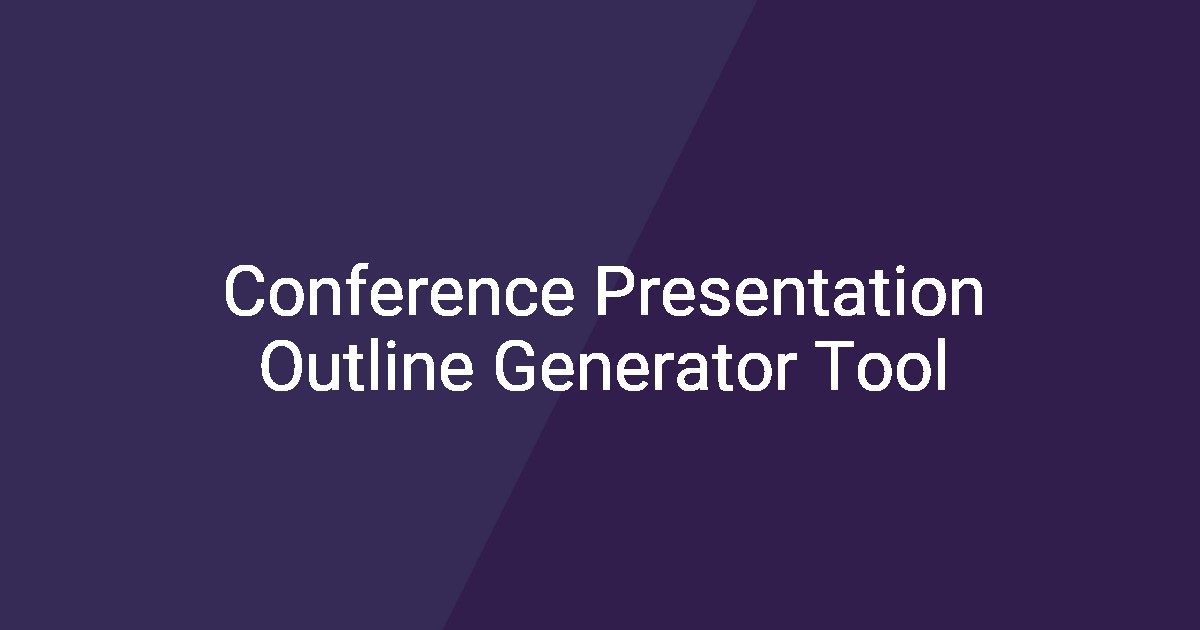 Conference Presentation Outline Generator Tool